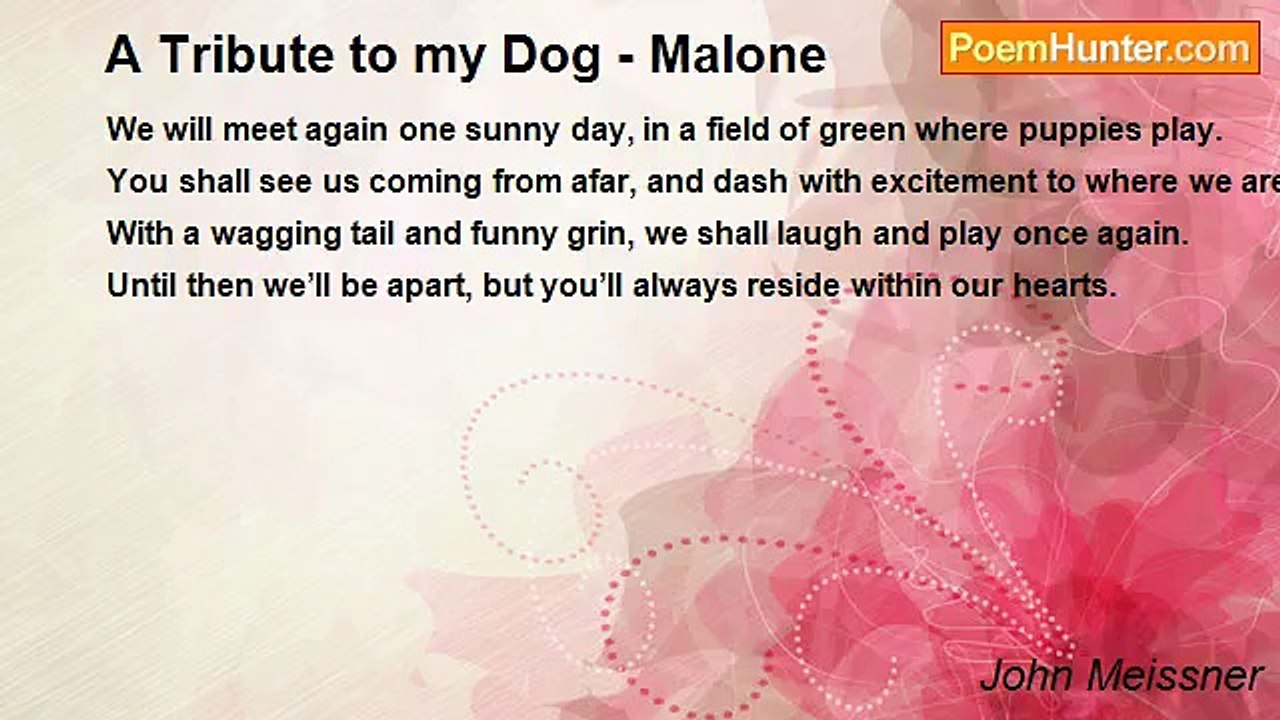 A Tribute to my Dog - Malone

PoemHunter.com

We will meet again one sunny day, in a field of green where puppies play.
You shall see us coming from afar, and dash with excitement to where we are
With a wagging tail and funny grin, we shall laugh and play once again.
Until then we'll be apart, but you'll always reside within our hearts.

John Meissner